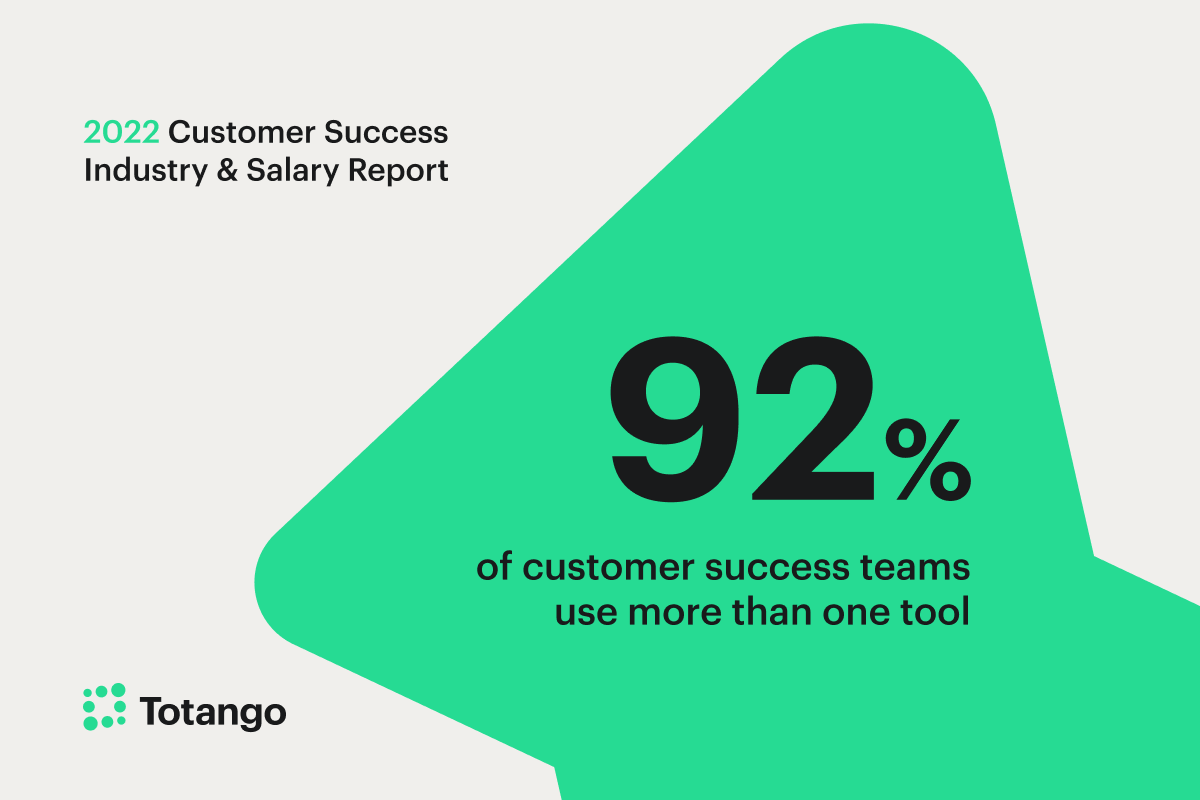 2022 Customer Success Industry & Salary Report

92%

of customer success teams use more than one tool

Totango